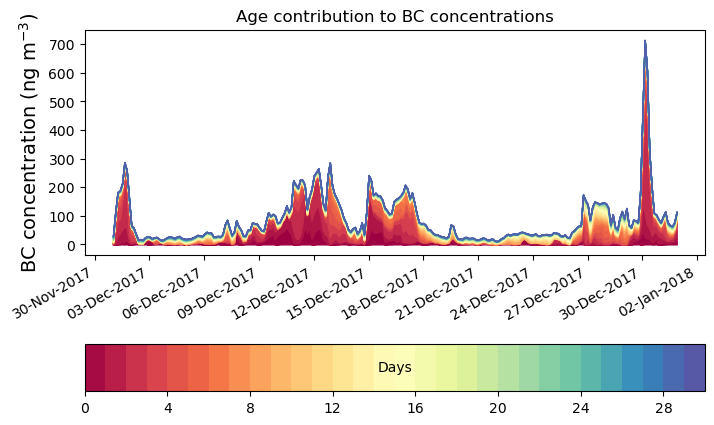 Age contribution to BC concentrations

BC concentration (ng m$^{-3}$)

700
600
500
400
300
200
100
0

30-Nov-2017
03-Dec-2017
06-Dec-2017
09-Dec-2017
12-Dec-2017
15-Dec-2017
18-Dec-2017
21-Dec-2017
24-Dec-2017
27-Dec-2017
30-Dec-2017
02-Jan-2018

Days

0
4
8
12
16
20
24
28